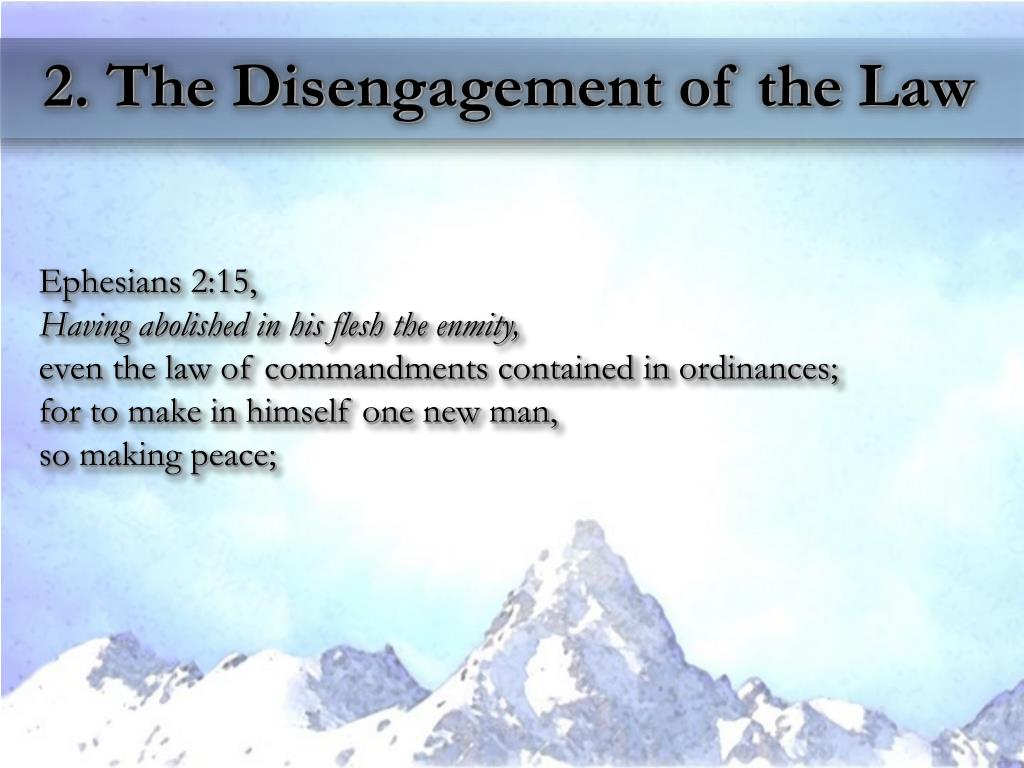 2. The Disengagement of the Law

Ephesians 2:15,
Having abolished in his flesh the enmity,
even the law of commandments contained in ordinances;
for to make in himself one new man,
so making peace;